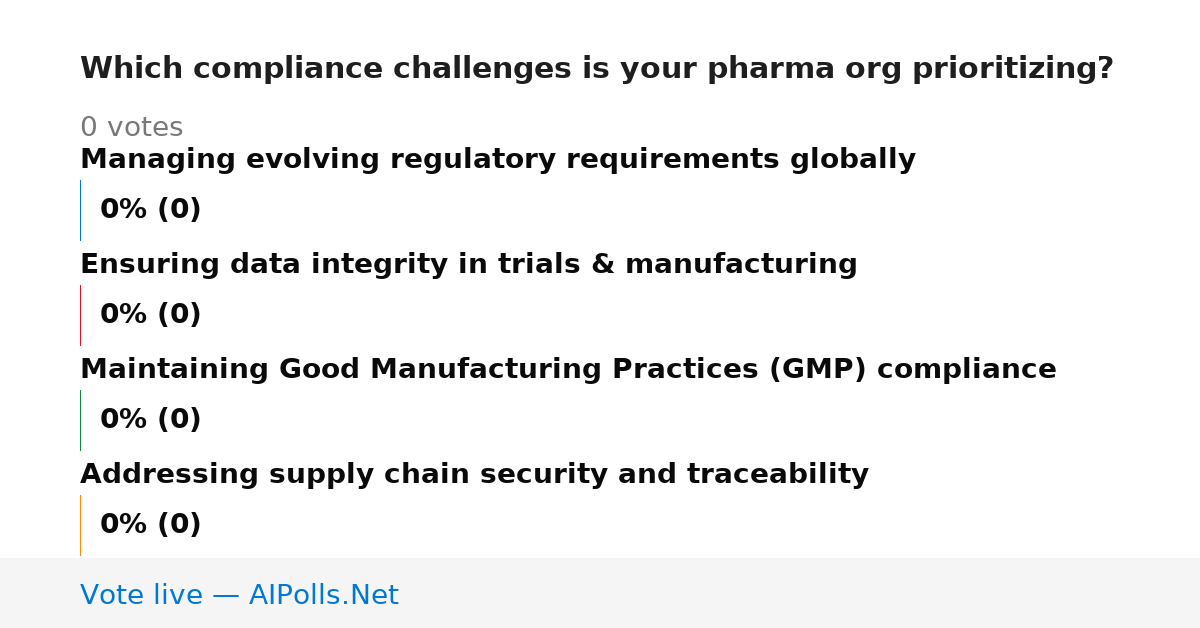 Which compliance challenges is your pharma org prioritizing?

0 votes

Managing evolving regulatory requirements globally

0% (0)

Ensuring data integrity in trials & manufacturing

0% (0)

Maintaining Good Manufacturing Practices (GMP) compliance

0% (0)

Addressing supply chain security and traceability

0% (0)

Vote live — AIPolls.Net